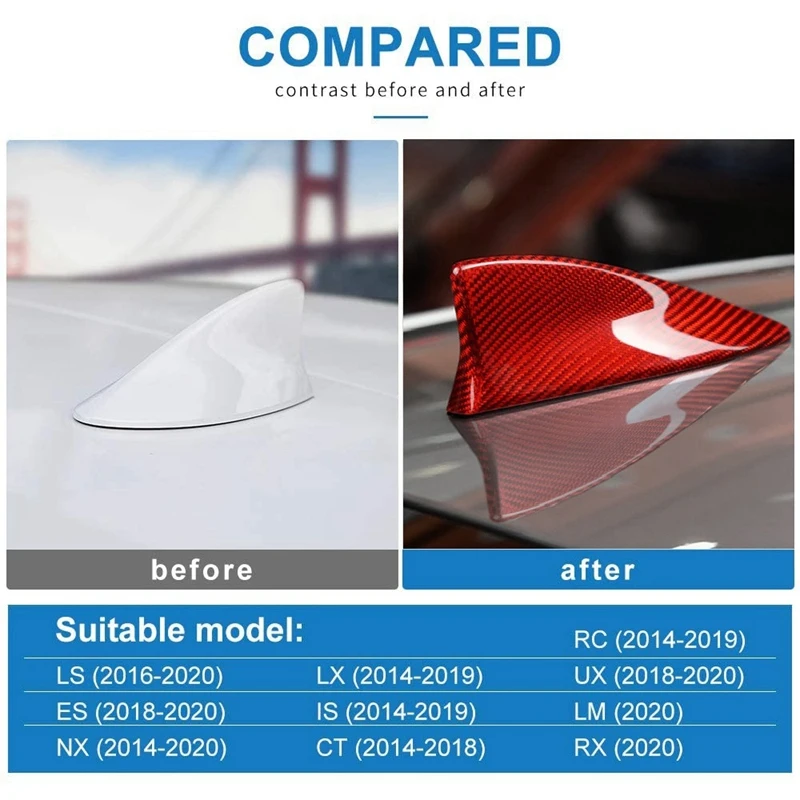 COMPARED
contrast before and after

before

after

| Suitable model: | | RC (2014-2019) |
|---|---|---|
| LS (2016-2020) | LX (2014-2019) | UX (2018-2020) |
| ES (2018-2020) | IS (2014-2019) | LM (2020) |
| NX (2014-2020) | CT (2014-2018) | RX (2020) |